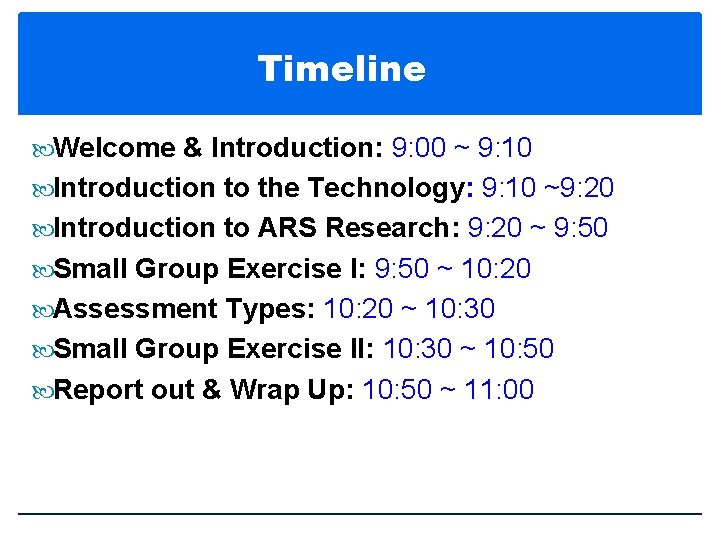 Timeline

Welcome & Introduction: 9:00 ~ 9:10

Introduction to the Technology: 9:10 ~9:20

Introduction to ARS Research: 9:20 ~ 9:50

Small Group Exercise I: 9:50 ~ 10:20

Assessment Types: 10:20 ~ 10:30

Small Group Exercise II: 10:30 ~ 10:50

Report out & Wrap Up: 10:50 ~ 11:00